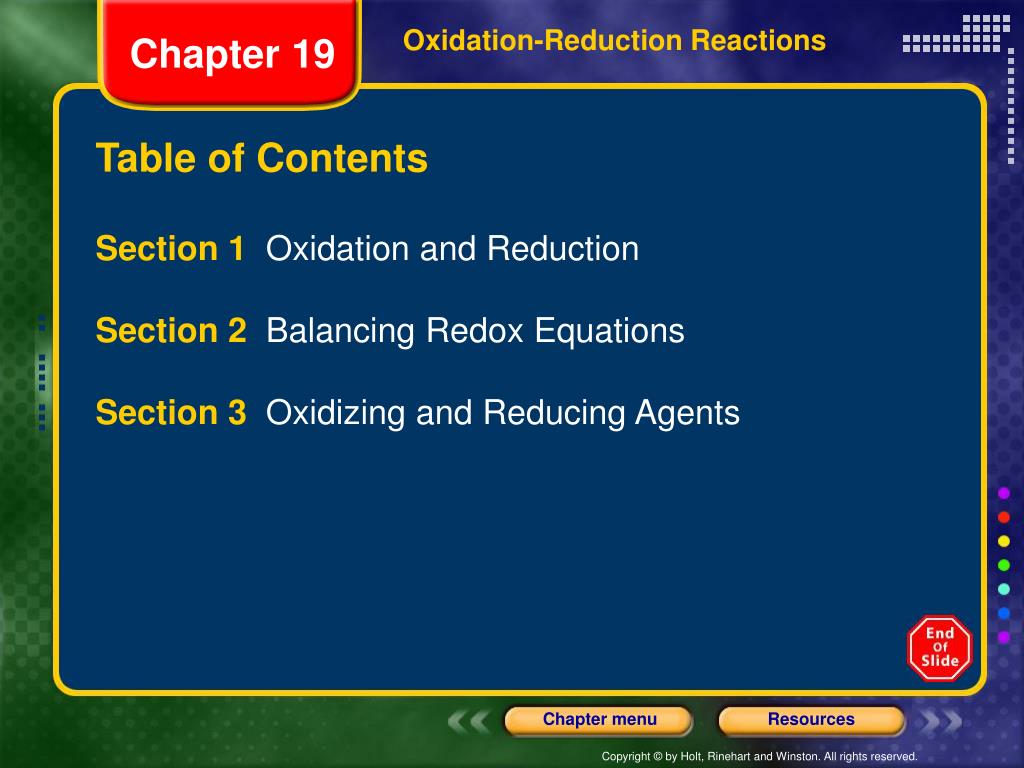 Chapter 19

Oxidation-Reduction Reactions

Table of Contents

Section 1 Oxidation and Reduction

Section 2 Balancing Redox Equations

Section 3 Oxidizing and Reducing Agents

End Of Slide

Chapter menu

Resources

Copyright © by Holt, Rinehart and Winston. All rights reserved.